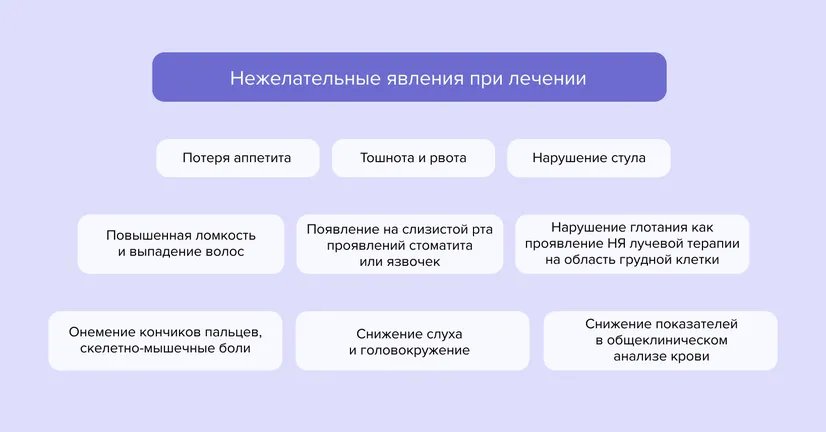 Нежелательные явления при лечении

Потеря аппетита

Тошнота и рвота

Нарушение стула

Повышенная ломкость и выпадение волос

Появление на слизистой рта проявлений стоматита или язвочек

Нарушение глотания как проявление НЯ лучевой терапии на область грудной клетки

Онемение кончиков пальцев, скелетно-мышечные боли

Снижение слуха и головокружение

Снижение показателей в общеклиническом анализе крови